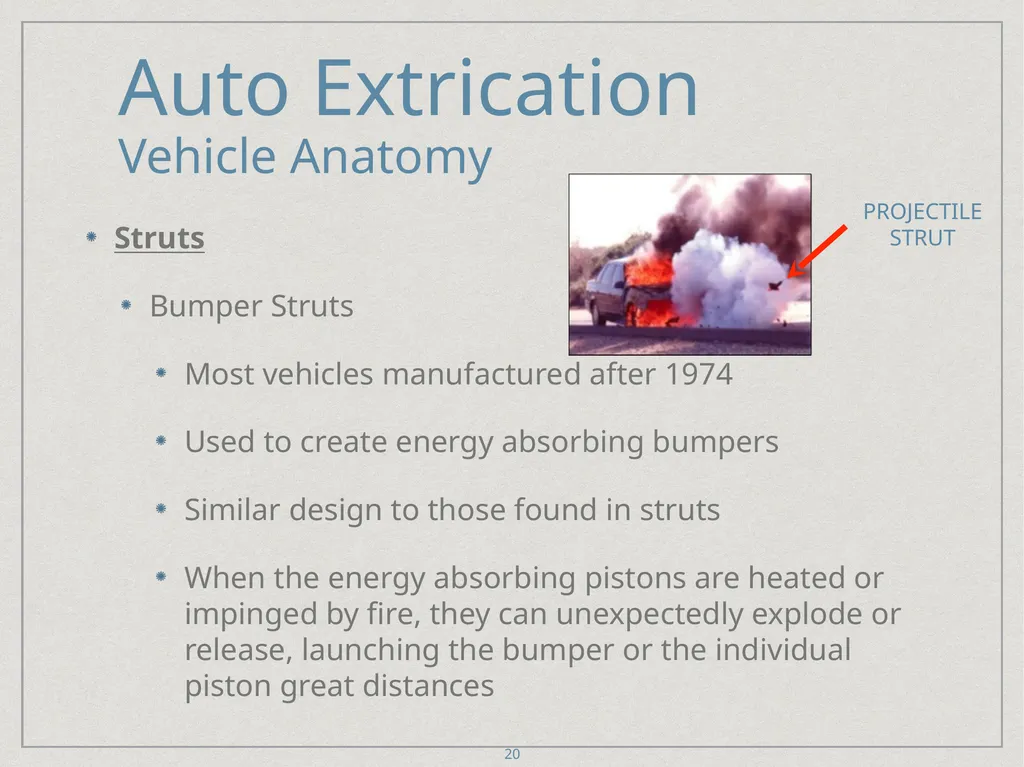 Auto Extrication
Vehicle Anatomy

PROJECTILE STRUT

Struts

Bumper Struts

Most vehicles manufactured after 1974

Used to create energy absorbing bumpers

Similar design to those found in struts

When the energy absorbing pistons are heated or impinged by fire, they can unexpectedly explode or release, launching the bumper or the individual piston great distances

20